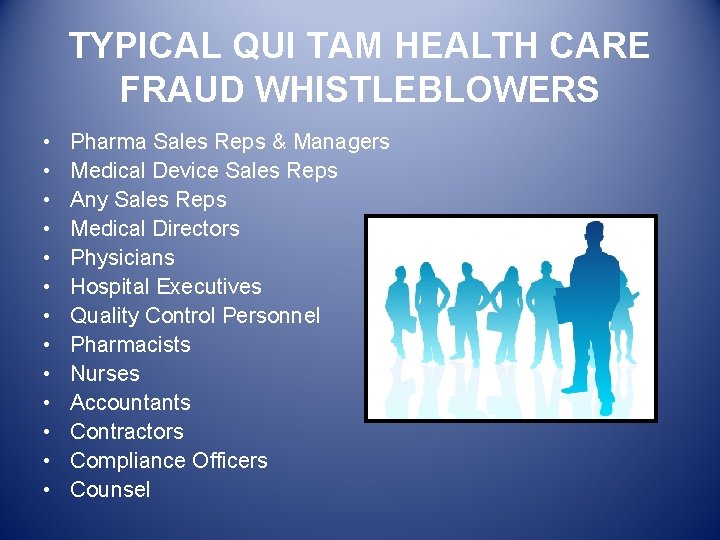 TYPICAL QUI TAM HEALTH CARE FRAUD WHISTLEBLOWERS

• Pharma Sales Reps & Managers
• Medical Device Sales Reps
• Any Sales Reps
• Medical Directors
• Physicians
• Hospital Executives
• Quality Control Personnel
• Pharmacists
• Nurses
• Accountants
• Contractors
• Compliance Officers
• Counsel